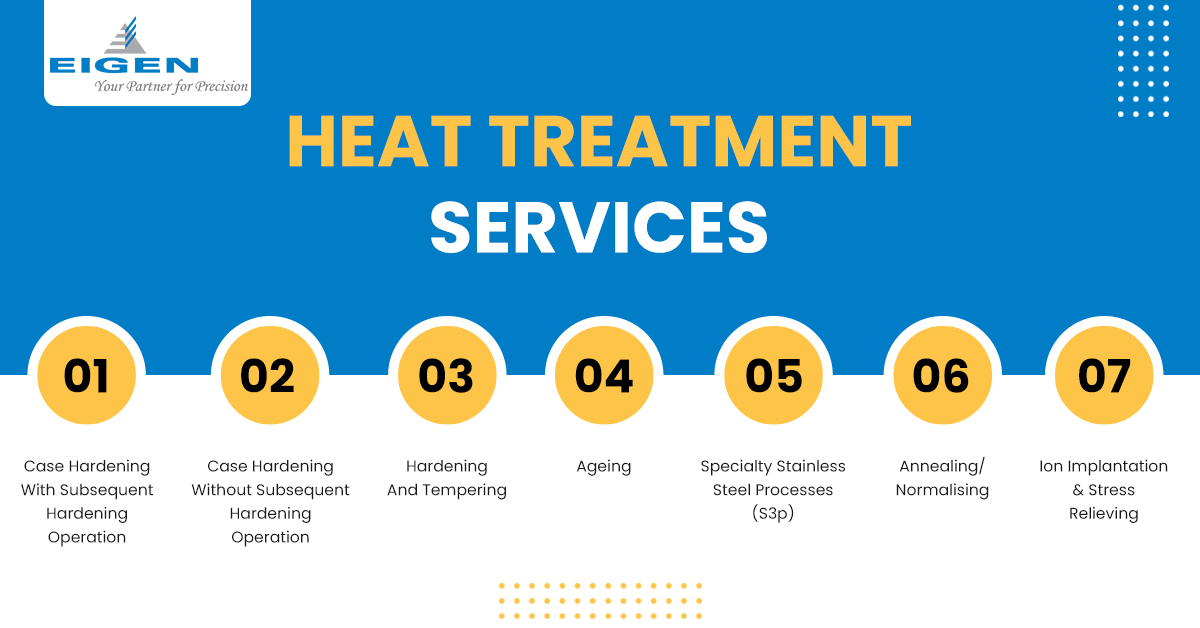 EIGEN
Your Partner for Precision

HEAT TREATMENT SERVICES

01
Case Hardening With Subsequent Hardening Operation

02
Case Hardening Without Subsequent Hardening Operation

03
Hardening And Tempering

04
Ageing

05
Specialty Stainless Steel Processes (S3p)

06
Annealing/ Normalising

07
Ion Implantation & Stress Relieving